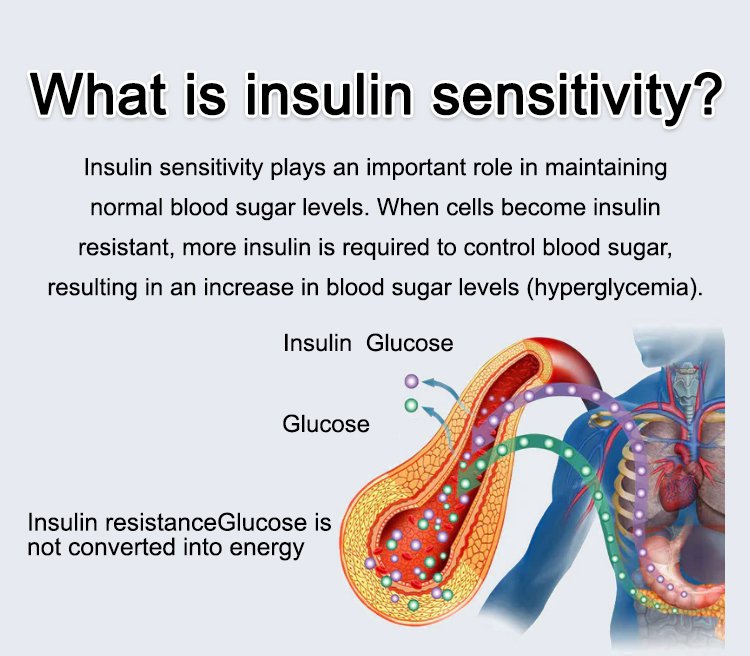 What is insulin sensitivity?

Insulin sensitivity plays an important role in maintaining normal blood sugar levels. When cells become insulin resistant, more insulin is required to control blood sugar, resulting in an increase in blood sugar levels (hyperglycemia).

Insulin Glucose

Glucose

Insulin resistanceGlucose is not converted into energy